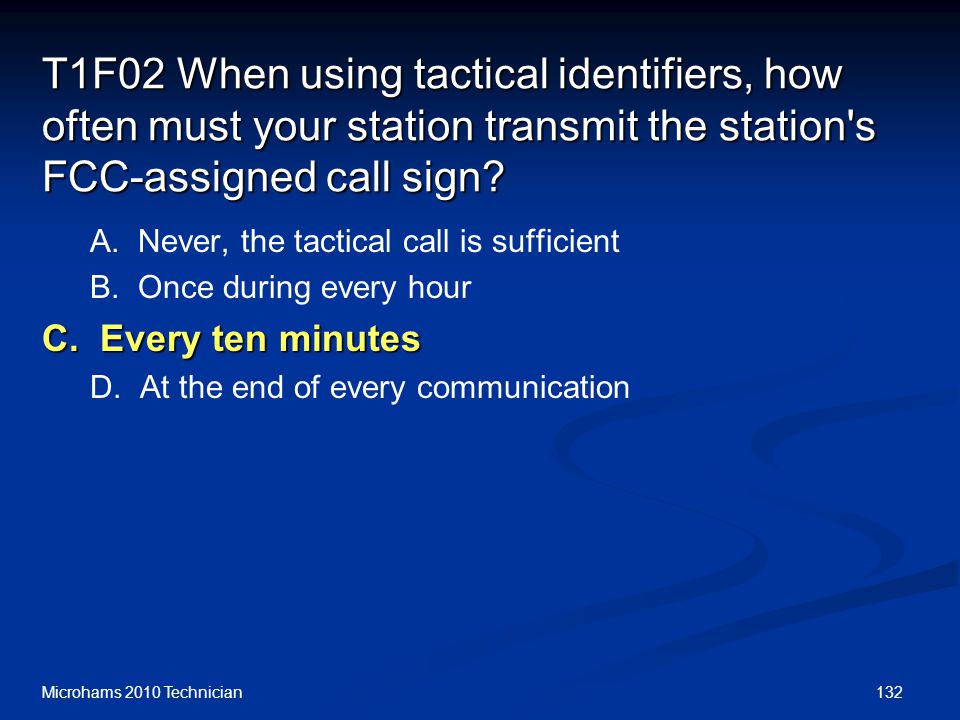 T1F02 When using tactical identifiers, how often must your station transmit the station's FCC-assigned call sign?

A. Never, the tactical call is sufficient

B. Once during every hour

C. Every ten minutes

D. At the end of every communication

Microhams 2010 Technician

132